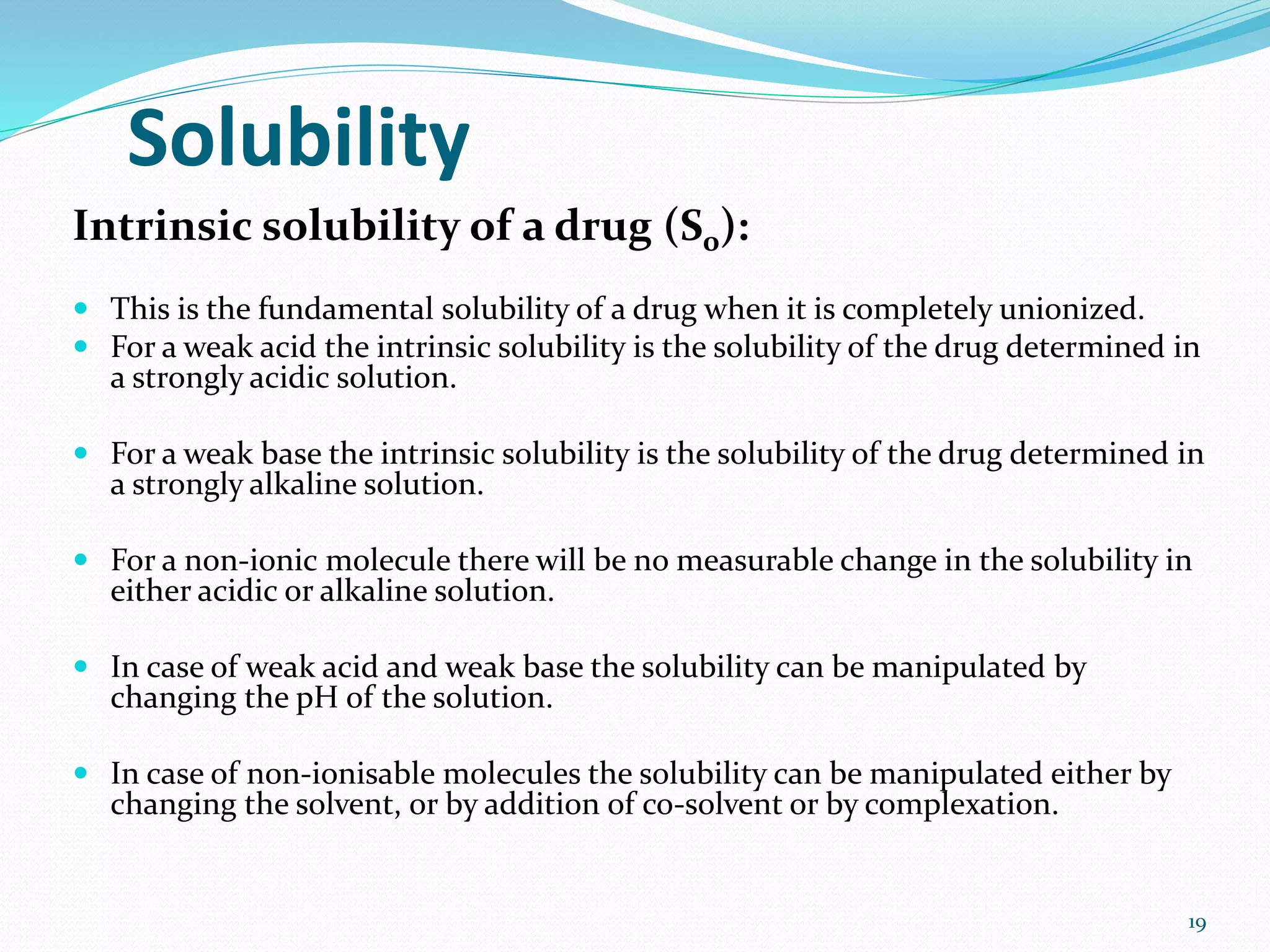 Solubility

Intrinsic solubility of a drug ($S_o$):

- This is the fundamental solubility of a drug when it is completely unionized.
- For a weak acid the intrinsic solubility is the solubility of the drug determined in a strongly acidic solution.

- For a weak base the intrinsic solubility is the solubility of the drug determined in a strongly alkaline solution.

- For a non-ionic molecule there will be no measurable change in the solubility in either acidic or alkaline solution.

- In case of weak acid and weak base the solubility can be manipulated by changing the pH of the solution.

- In case of non-ionisable molecules the solubility can be manipulated either by changing the solvent, or by addition of co-solvent or by complexation.

19